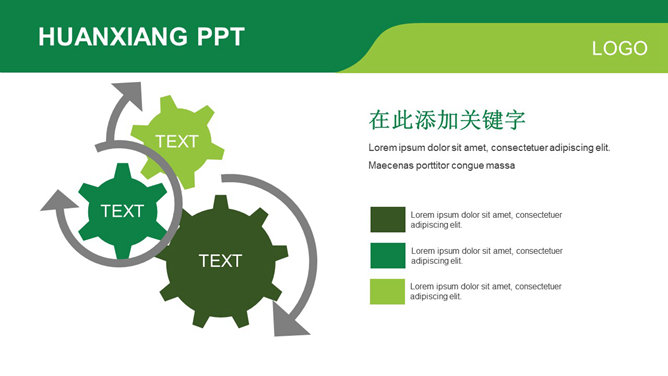 HUANXIANG PPT

LOGO

TEXT

TEXT

TEXT

在此添加关键字

Lorem ipsum dolor sit amet, consectetuer adipiscing elit.

Maecenas porttitor congue massa

Lorem ipsum dolor sit amet, consectetuer adipiscing elit.

Lorem ipsum dolor sit amet, consectetuer adipiscing elit.

Lorem ipsum dolor sit amet, consectetuer adipiscing elit.